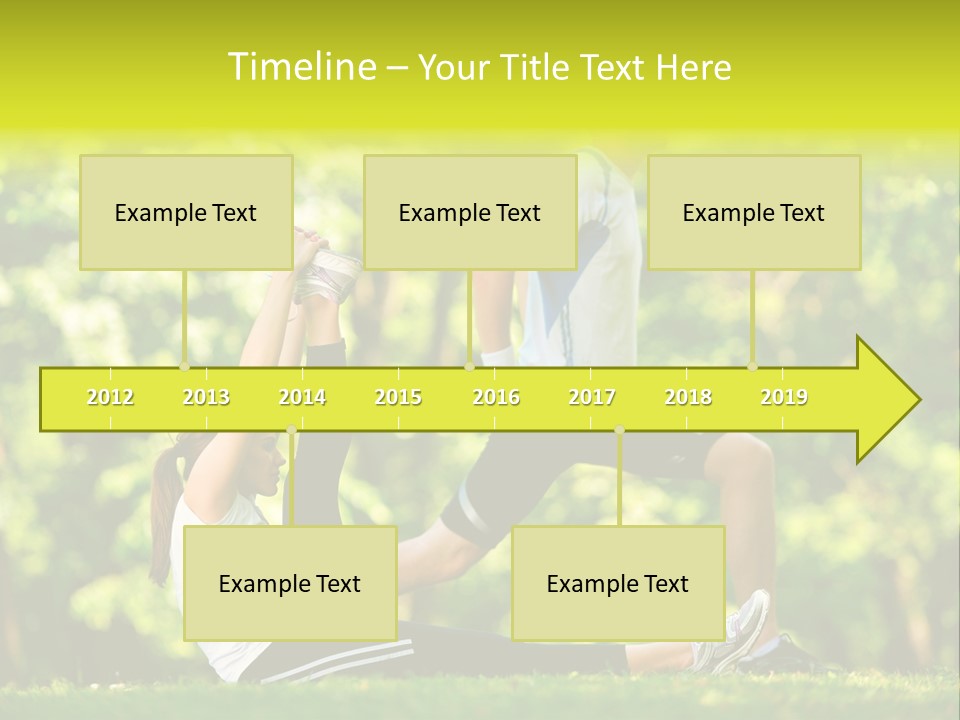 Timeline – Your Title Text Here

Example Text

Example Text

Example Text

2012 2013 2014 2015 2016 2017 2018 2019

Example Text

Example Text